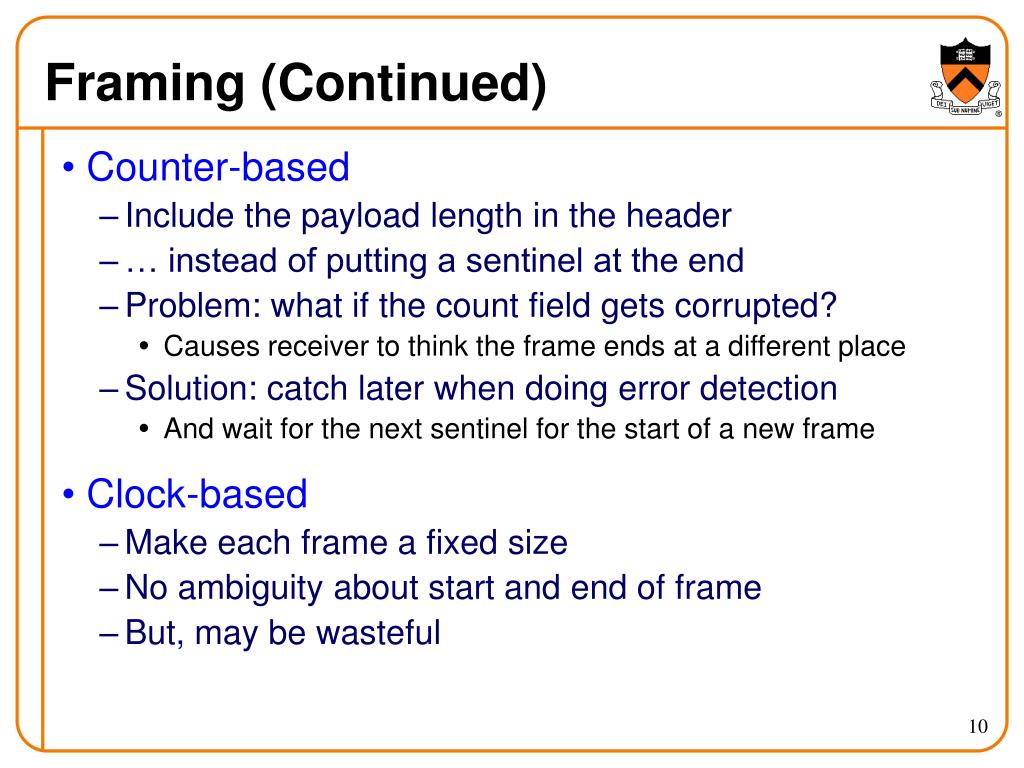 Framing (Continued)

DEI SUB NUMINE VIGET

• Counter-based
– Include the payload length in the header
– … instead of putting a sentinel at the end
– Problem: what if the count field gets corrupted?
• Causes receiver to think the frame ends at a different place
– Solution: catch later when doing error detection
• And wait for the next sentinel for the start of a new frame

• Clock-based
– Make each frame a fixed size
– No ambiguity about start and end of frame
– But, may be wasteful

10